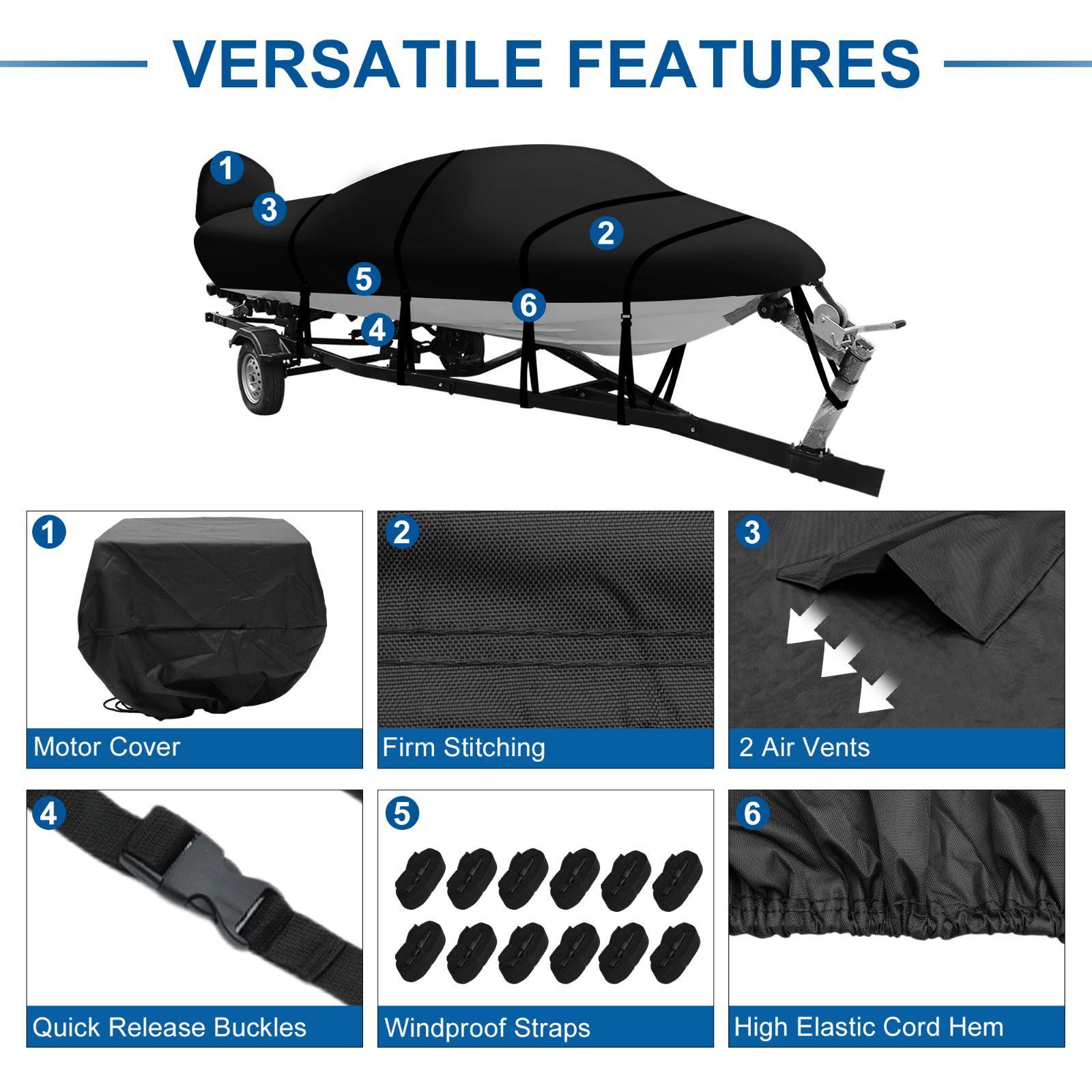 VERSATILE FEATURES

1
3
2
5
6
4

1
Motor Cover

2
Firm Stitching

3
2 Air Vents

4
Quick Release Buckles

5
Windproof Straps

6
High Elastic Cord Hem